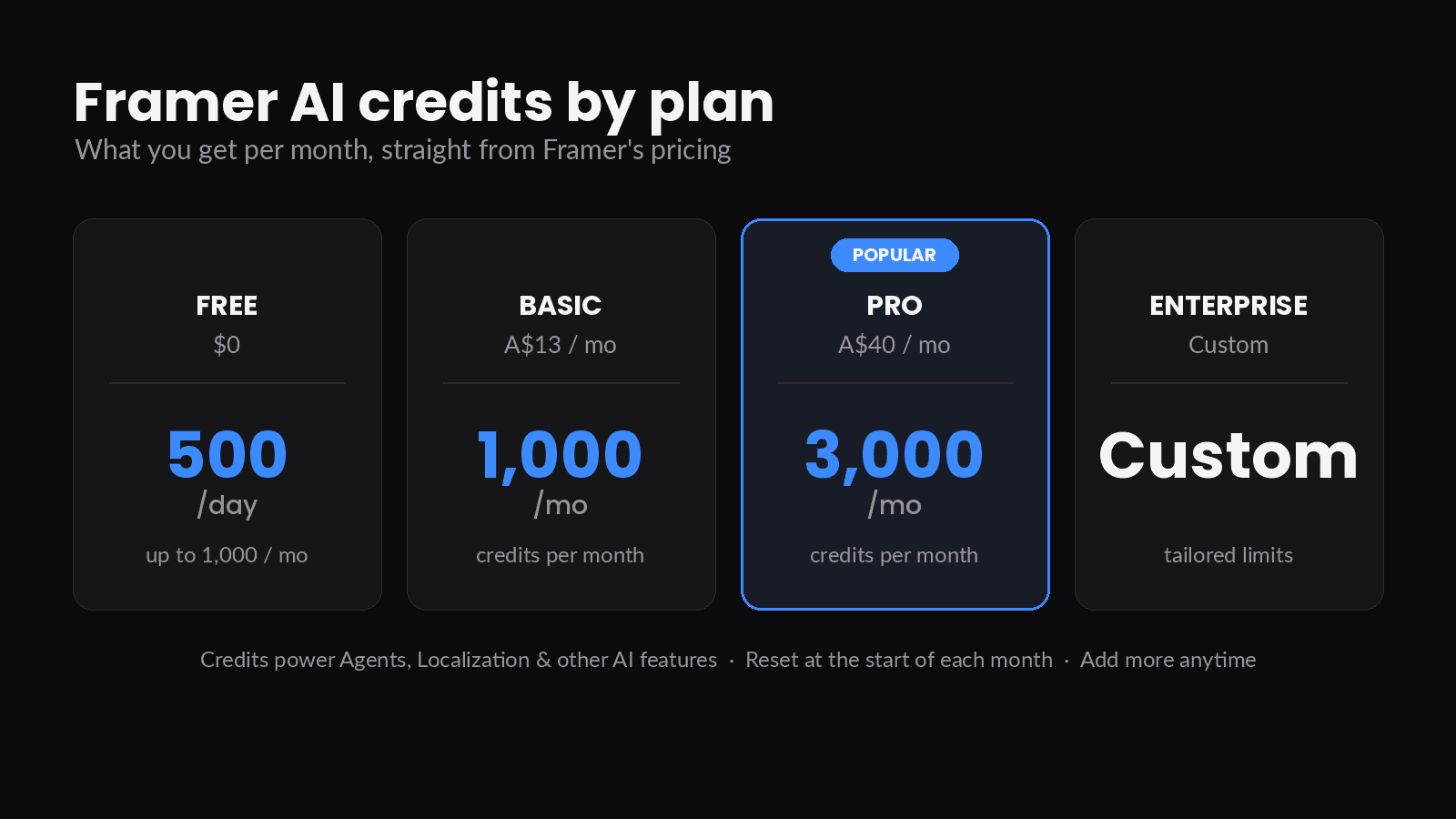 Framer AI credits by plan
What you get per month, straight from Framer's pricing

FREE
\$0
500
/day
up to 1,000 / mo

BASIC
A\$13 / mo
1,000
/mo
credits per month

POPULAR
PRO
A\$40 / mo
3,000
/mo
credits per month

ENTERPRISE
Custom
Custom
tailored limits

Credits power Agents, Localization & other AI features · Reset at the start of each month · Add more anytime